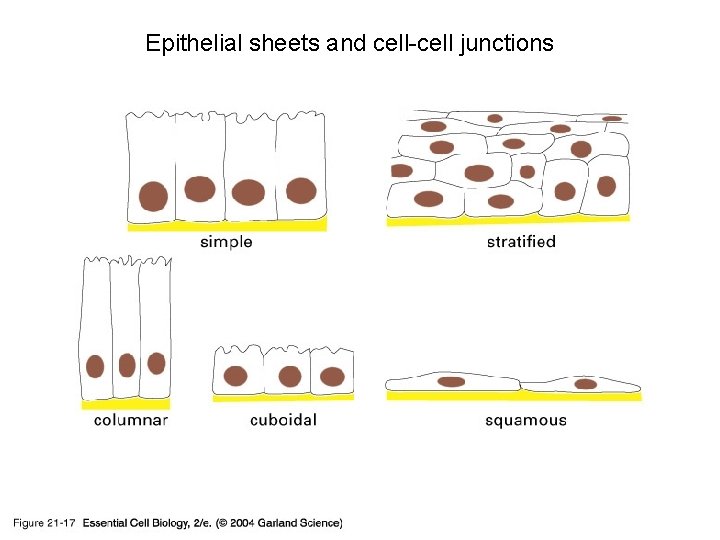 Epithelial sheets and cell-cell junctions

simple

stratified

columnar

cuboidal

squamous

Figure 21-17 Essential Cell Biology, 2/e. (© 2004 Garland Science)